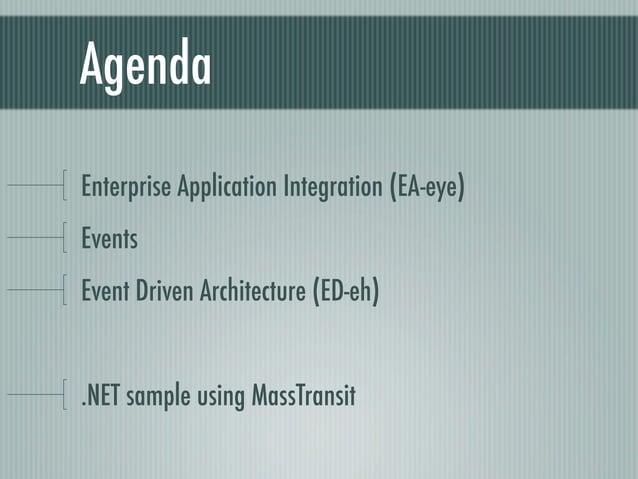 Agenda

Enterprise Application Integration (EA-eye)

Events

Event Driven Architecture (ED-eh)

.NET sample using MassTransit